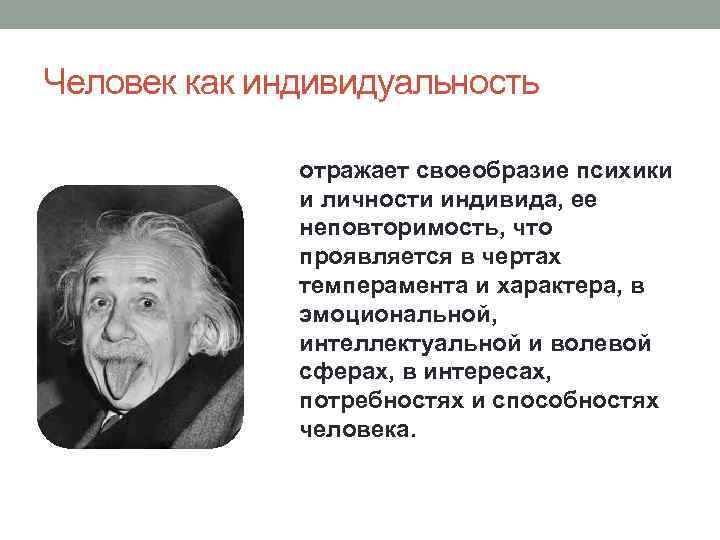 Человек как индивидуальность

отражает своеобразие психики и личности индивида, ее неповторимость, что проявляется в чертах темперамента и характера, в эмоциональной, интеллектуальной и волевой сферах, в интересах, потребностях и способностях человека.